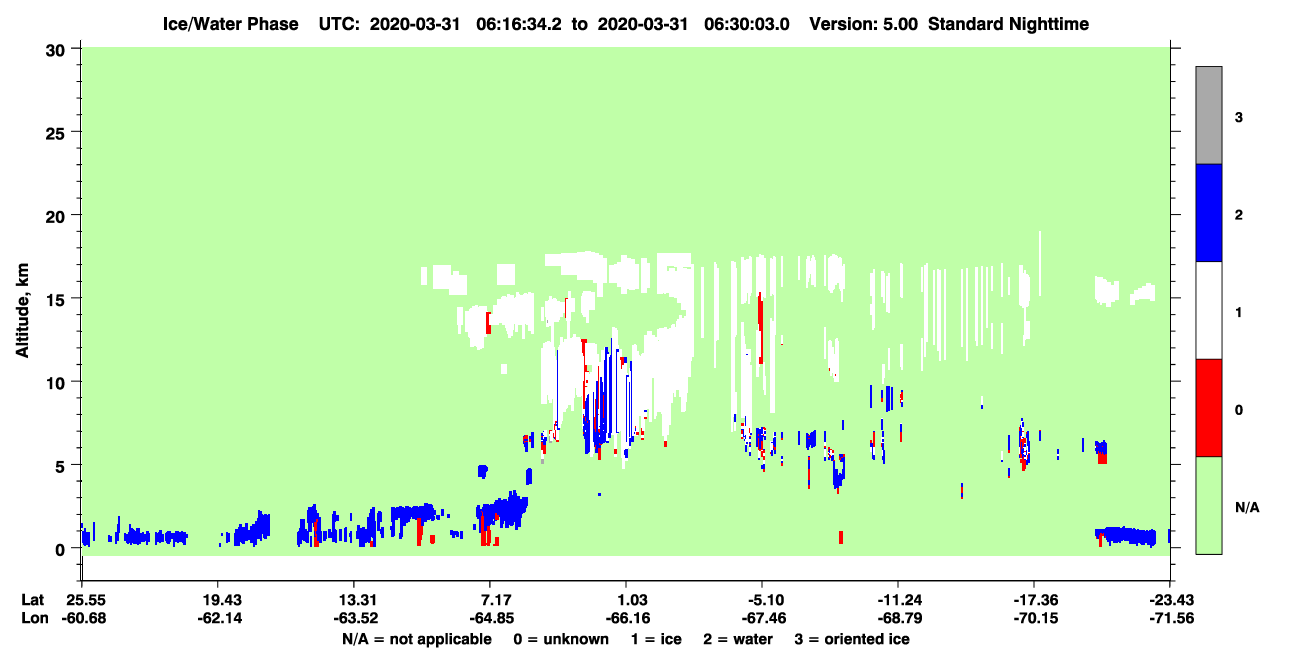 Ice/Water Phase UTC: 2020-03-31 06:16:34.2 to 2020-03-31 06:30:03.0 Version: 5.00 Standard Nighttime

Altitude, km

30
25
20
15
10
5
0

3
2
1
0
N/A

Lat 25.55 19.43 13.31 7.17 1.03 -5.10 -11.24 -17.36 -23.43
Lon -60.68 -62.14 -63.52 -64.85 -66.16 -67.46 -68.79 -70.15 -71.56

N/A = not applicable 0 = unknown 1 = ice 2 = water 3 = oriented ice